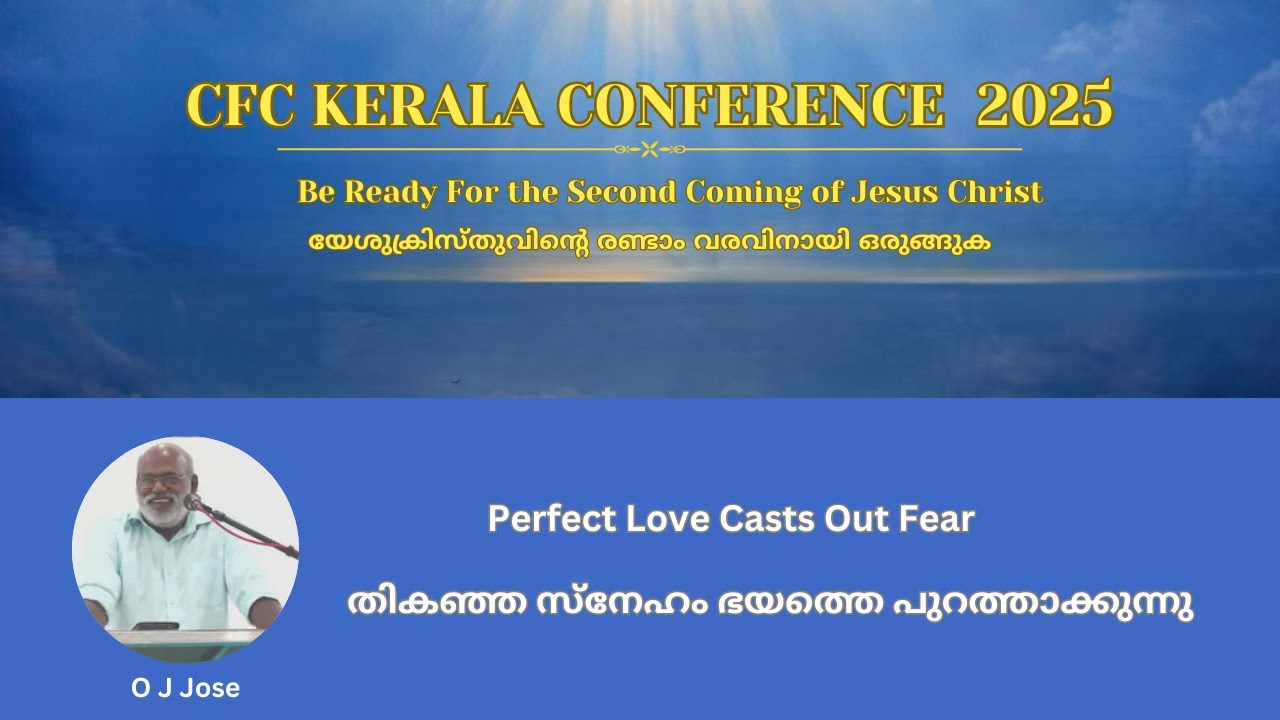 CFC KERALA CONFERENCE 2025

Be Ready For the Second Coming of Jesus Christ

യേശുക്രിസ്തുവിന്റെ രണ്ടാം വരവിനായി ഒരുങ്ങുക

Perfect Love Casts Out Fear

തികഞ്ഞ സ്നേഹം ഭയത്തെ പുറത്താക്കുന്നു

O J Jose